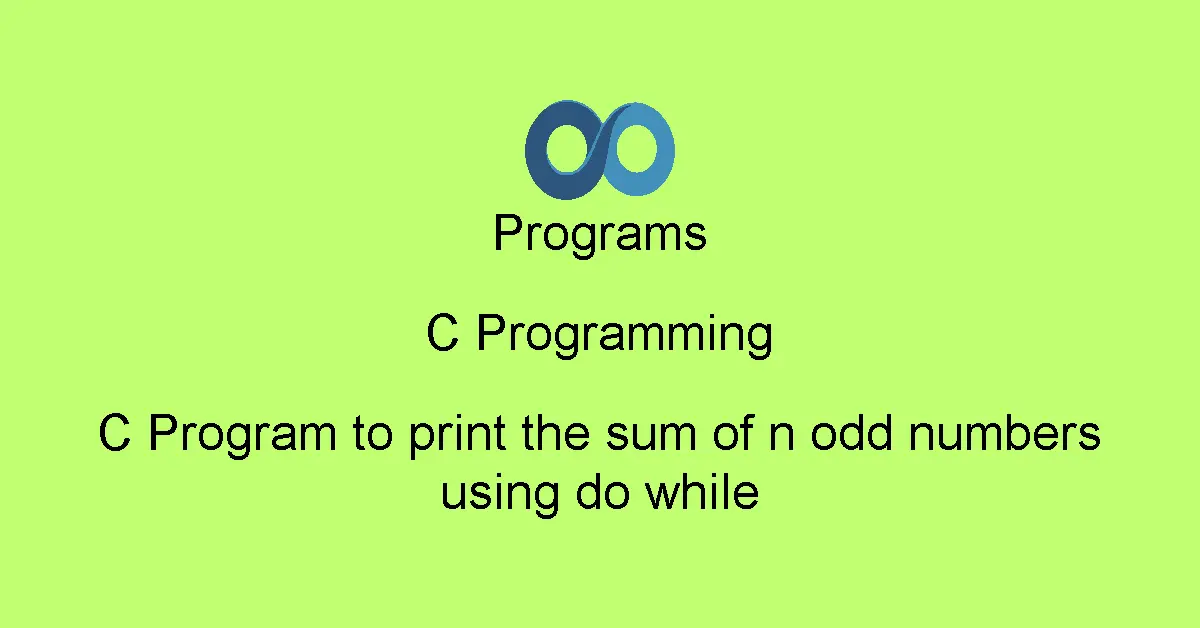 Programs

C Programming

C Program to print the sum of n odd numbers using do while